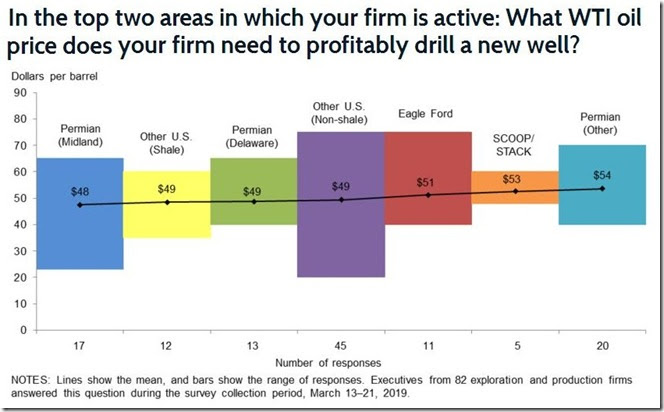 In the top two areas in which your firm is active: What WTI oil price does your firm need to profitably drill a new well?

Dollars per barrel

90
80
70
60
50
40
30
20
10
0

Permian (Midland)
Other U.S. (Shale)
Permian (Delaware)
Other U.S. (Non-shale)
Eagle Ford
SCOOP/ STACK
Permian (Other)

$48
$49
$49
$49
$51
$53
$54

17
12
13
45
11
5
20

Number of responses

NOTES: Lines show the mean, and bars show the range of responses. Executives from 82 exploration and production firms answered this question during the survey collection period, March 13–21, 2019.